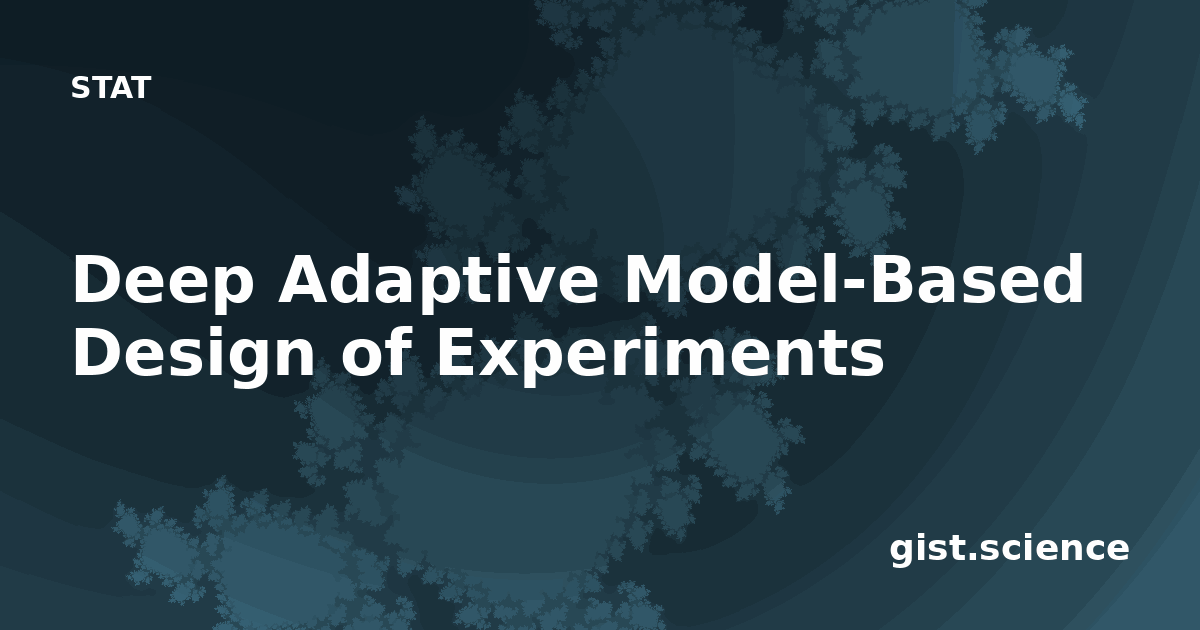 STAT

Deep Adaptive Model-Based Design of Experiments

gist.science